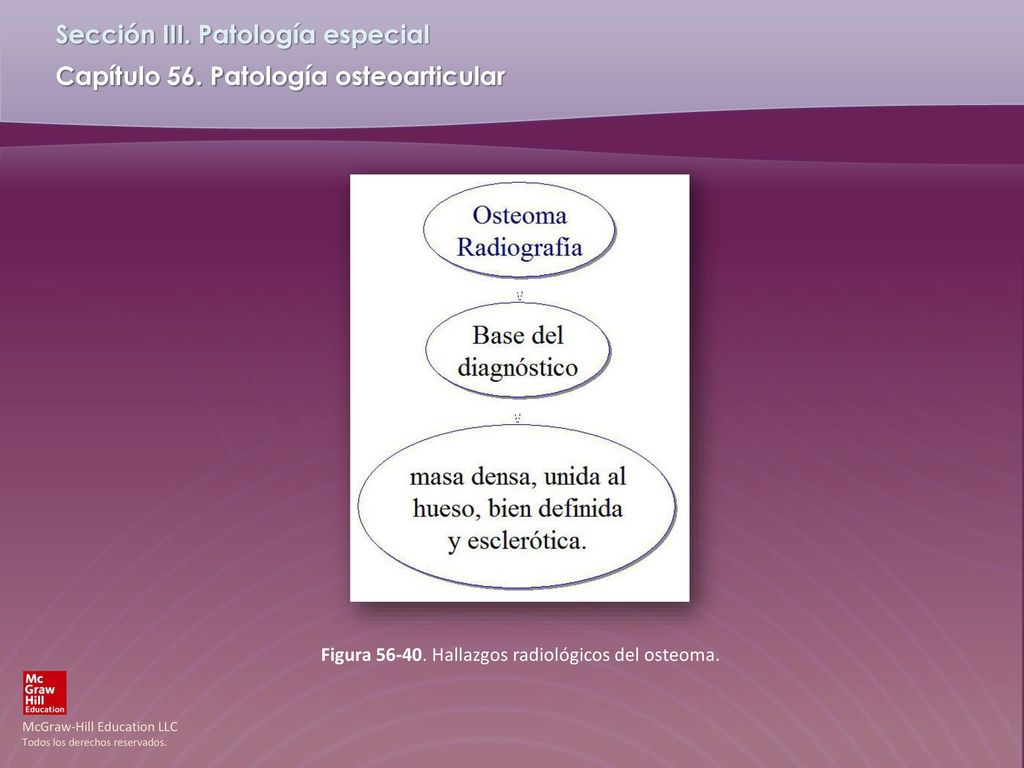 Sección III. Patología especial
Capítulo 56. Patología osteoarticular

Osteoma
Radiografía

Base del
diagnóstico

masa densa, unida al
hueso, bien definida
y esclerótica.

Figura 56-40. Hallazgos radiológicos del osteoma.

Mc
Graw
Hill
Education

McGraw-Hill Education LLC
Todos los derechos reservados.